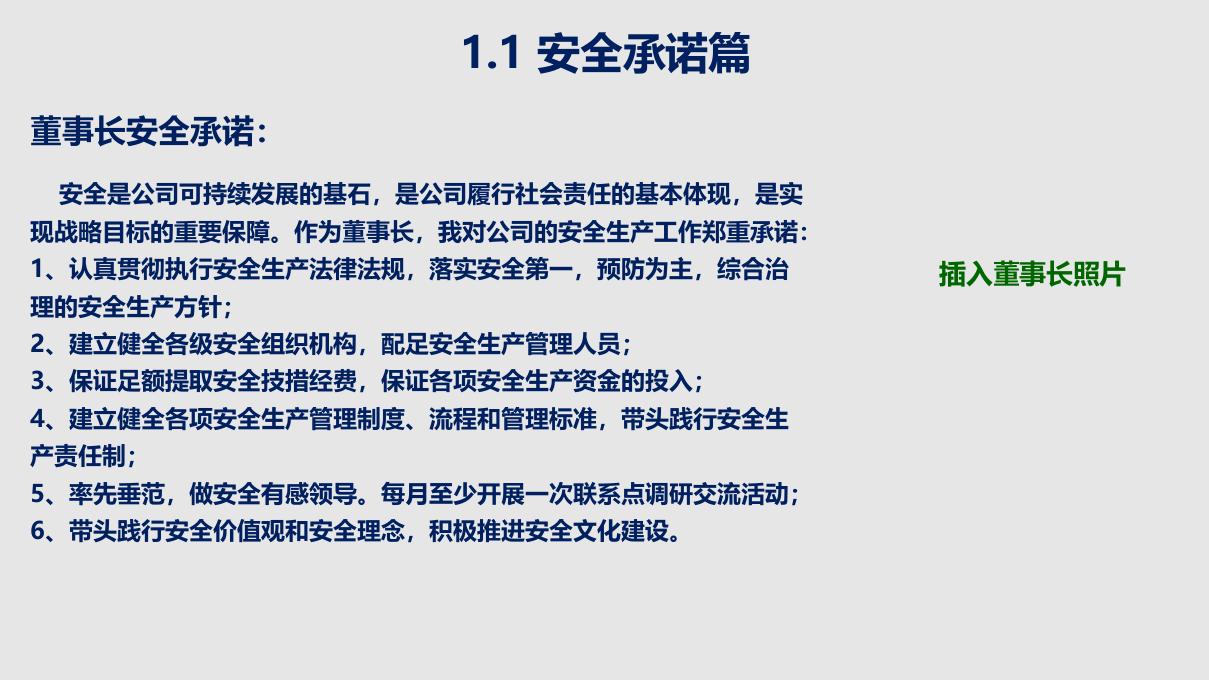 1.1 安全承诺篇

董事长安全承诺：

安全是公司可持续发展的基石，是公司履行社会责任的基本体现，是实现战略目标的重要保障。作为董事长，我对公司的安全生产工作郑重承诺：
1、认真贯彻执行安全生产法律法规，落实安全第一，预防为主，综合治理的安全生产方针；
2、建立健全各级安全组织机构，配足安全生产管理人员；
3、保证足额提取安全技措经费，保证各项安全生产资金的投入；
4、建立健全各项安全生产管理制度、流程和管理标准，带头践行安全生产责任制；
5、率先垂范，做安全有感领导。每月至少开展一次联系点调研交流活动；
6、带头践行安全价值观和安全理念，积极推进安全文化建设。

插入董事长照片